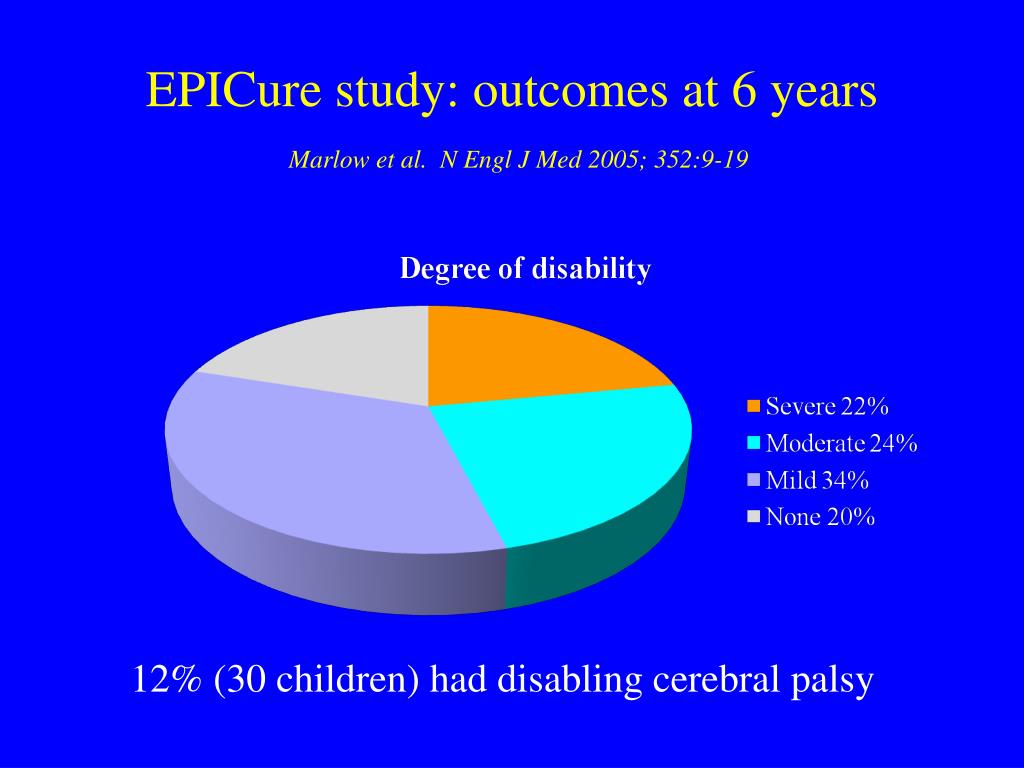 EPICure study: outcomes at 6 years

Marlow et al. N Engl J Med 2005; 352:9-19

Degree of disability

Severe 22%
Moderate 24%
Mild 34%
None 20%

12% (30 children) had disabling cerebral palsy